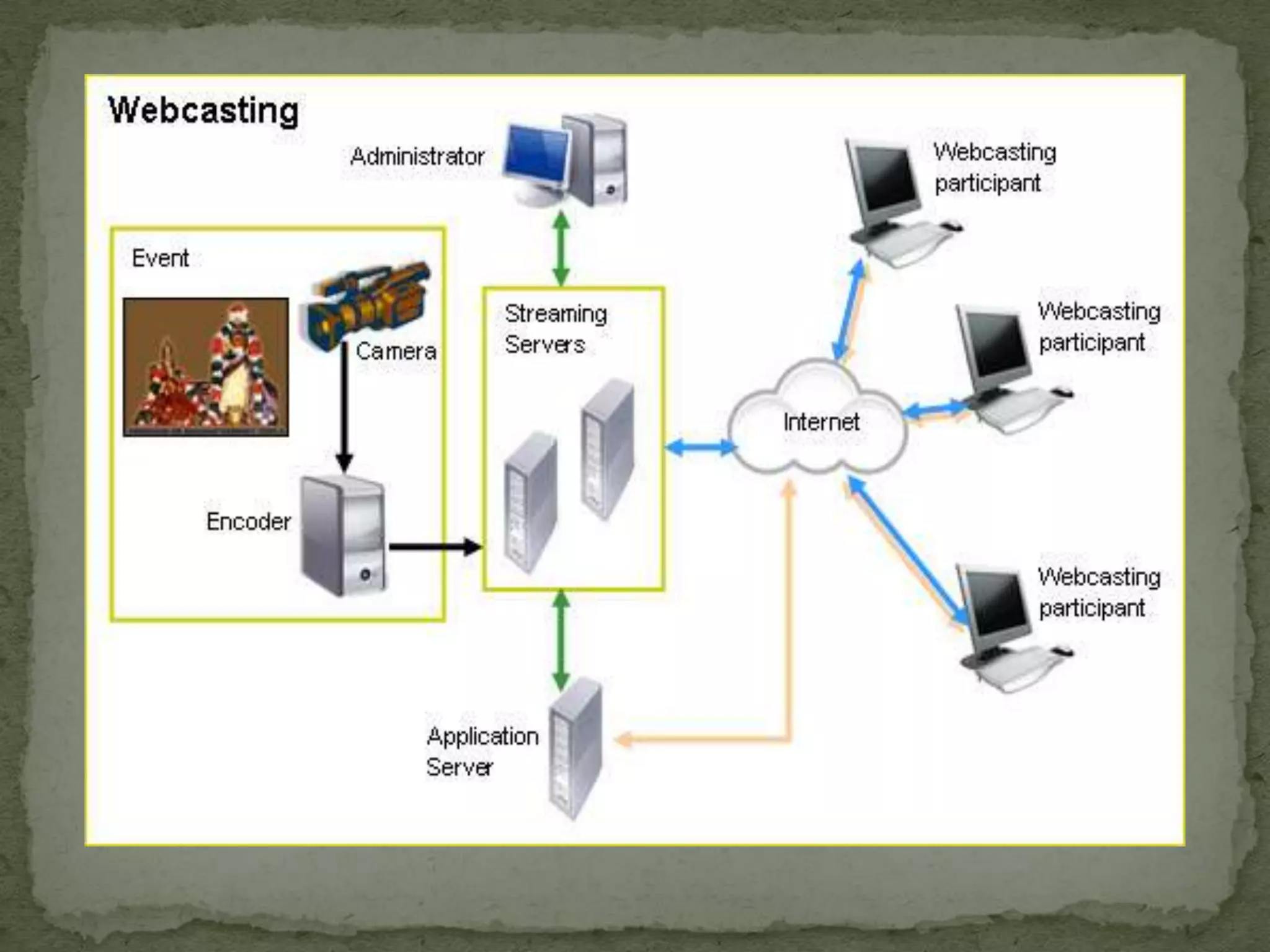 Webcasting

Administrator

Webcasting participant

Event

Camera

Streaming Servers

Webcasting participant

Internet

Encoder

Webcasting participant

Application Server